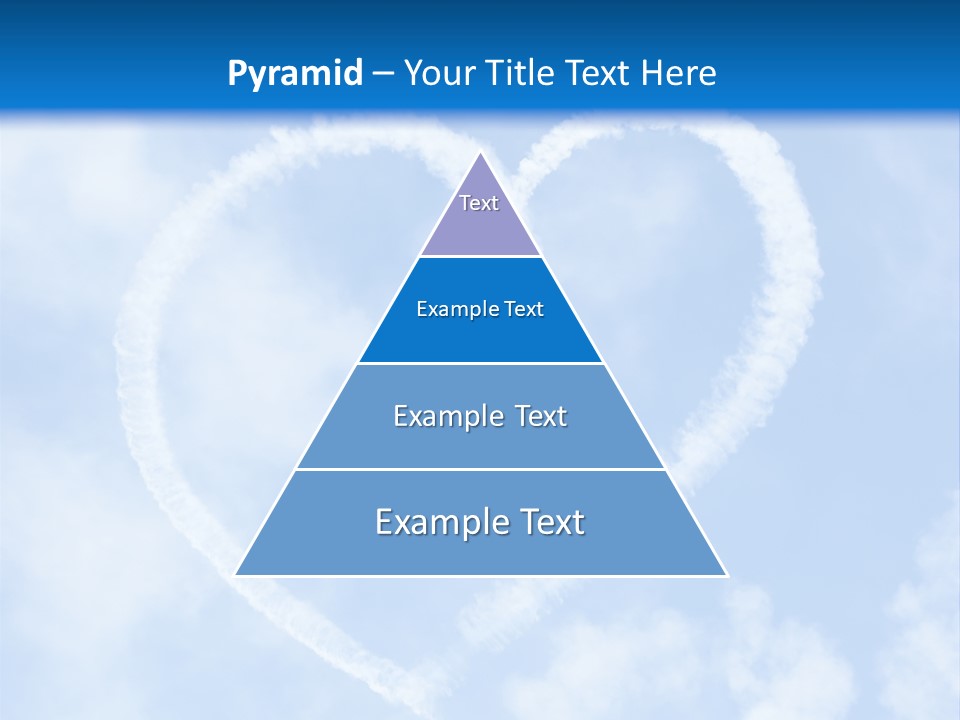 Pyramid – Your Title Text Here

Text

Example Text

Example Text

Example Text